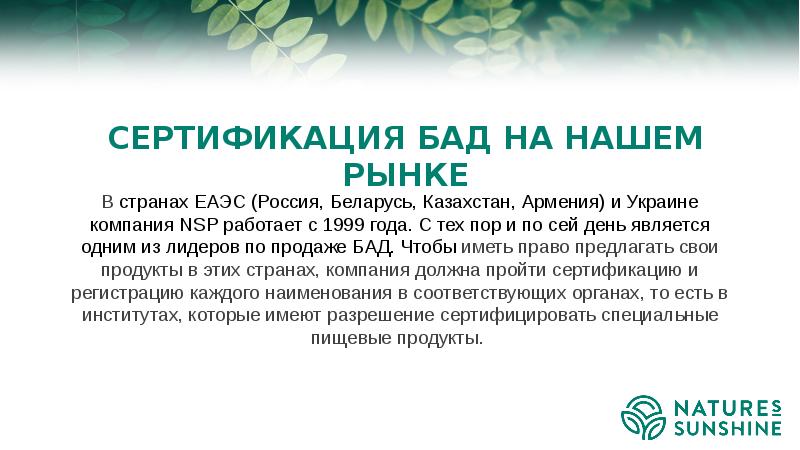 СЕРТИФИКАЦИЯ БАД НА НАШЕМ РЫНКЕ

В странах ЕАЭС (Россия, Беларусь, Казахстан, Армения) и Украине компания NSP работает с 1999 года. С тех пор и по сей день является одним из лидеров по продаже БАД. Чтобы иметь право предлагать свои продукты в этих странах, компания должна пройти сертификацию и регистрацию каждого наименования в соответствующих органах, то есть в институтах, которые имеют разрешение сертифицировать специальные пищевые продукты.

NATURES SUNSHINE